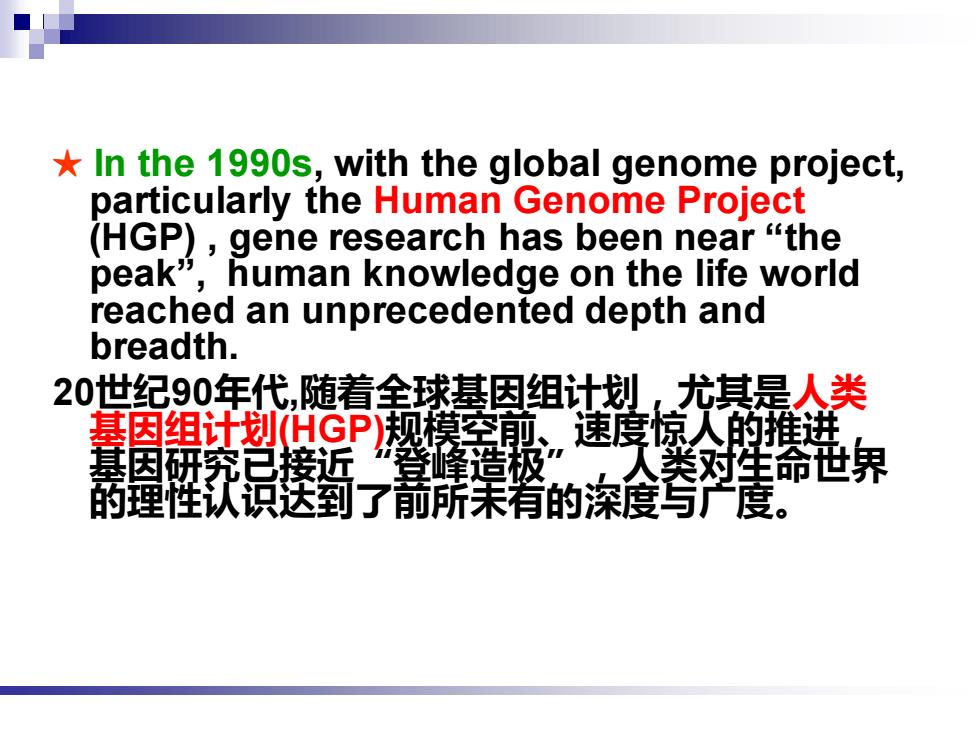 ★ In the 1990s, with the global genome project, particularly the Human Genome Project (HGP) , gene research has been near “the peak”, human knowledge on the life world reached an unprecedented depth and breadth.

20世纪90年代,随着全球基因组计划，尤其是人类基因组计划(HGP)规模空前、速度惊人的推进，基因研究已接近“登峰造极”，人类对生命世界的理性认识达到了前所未有的深度与广度。